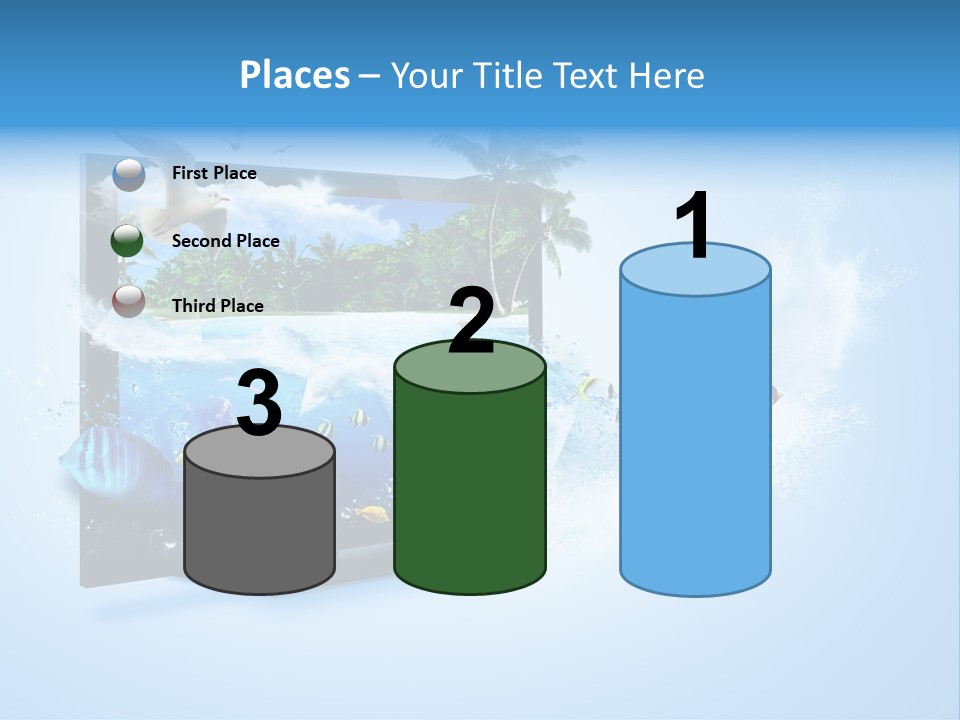 Places – Your Title Text Here

First Place

Second Place

Third Place

3

2

1